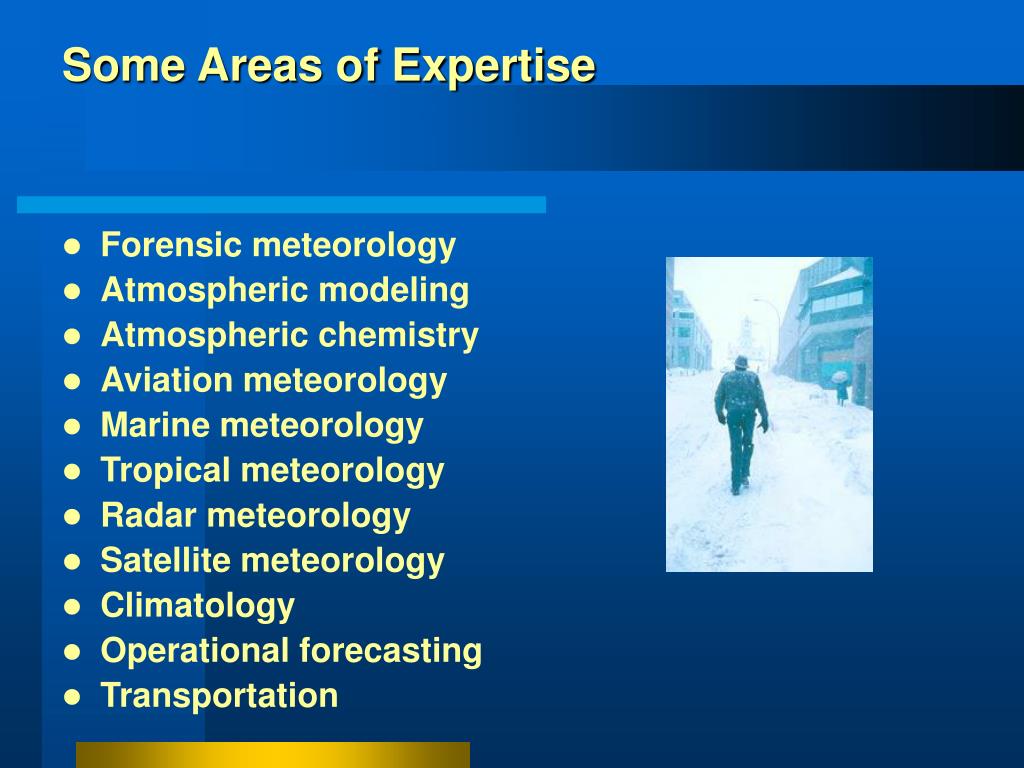 Some Areas of Expertise

- Forensic meteorology
- Atmospheric modeling
- Atmospheric chemistry
- Aviation meteorology
- Marine meteorology
- Tropical meteorology
- Radar meteorology
- Satellite meteorology
- Climatology
- Operational forecasting
- Transportation